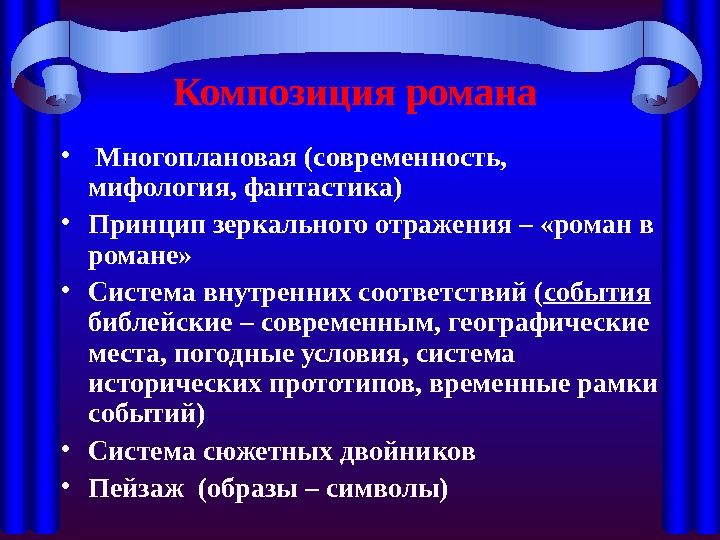 Композиция романа

• Многоплановая (современность, мифология, фантастика)
• Принцип зеркального отражения – «роман в романе»
• Система внутренних соответствий (события библейские – современным, географические места, погодные условия, система исторических прототипов, временные рамки событий)
• Система сюжетных двойников
• Пейзаж (образы – символы)